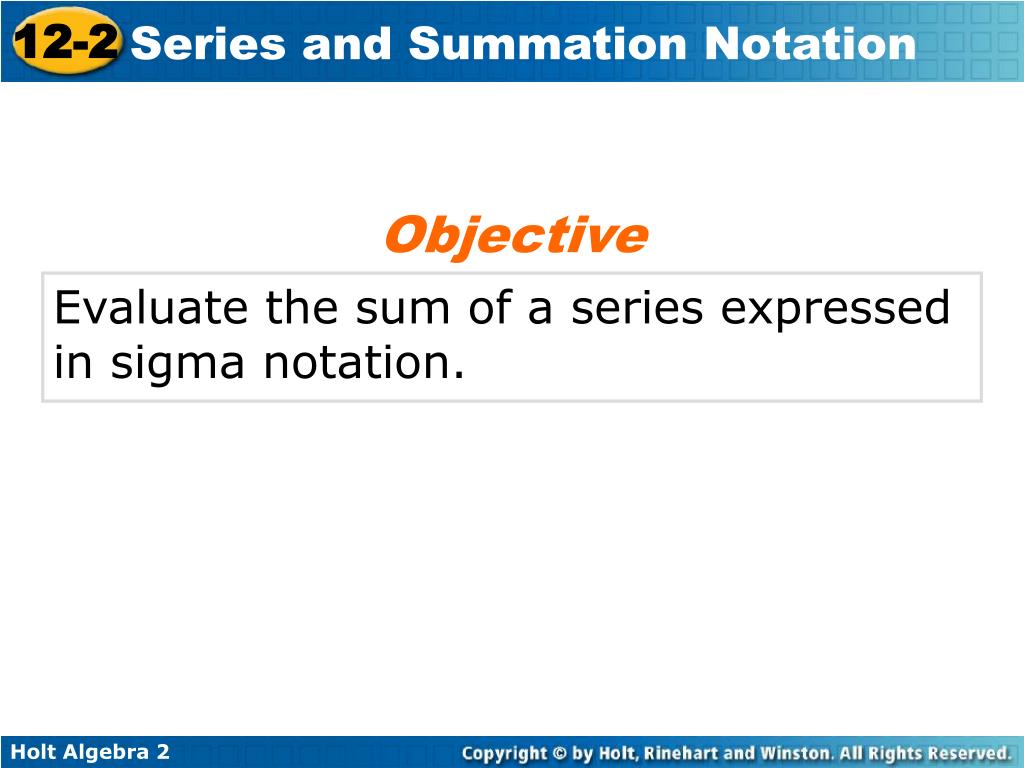 12-2 Series and Summation Notation

Objective

Evaluate the sum of a series expressed in sigma notation.

Holt Algebra 2

Copyright © by Holt, Rinehart and Winston. All Rights Reserved.